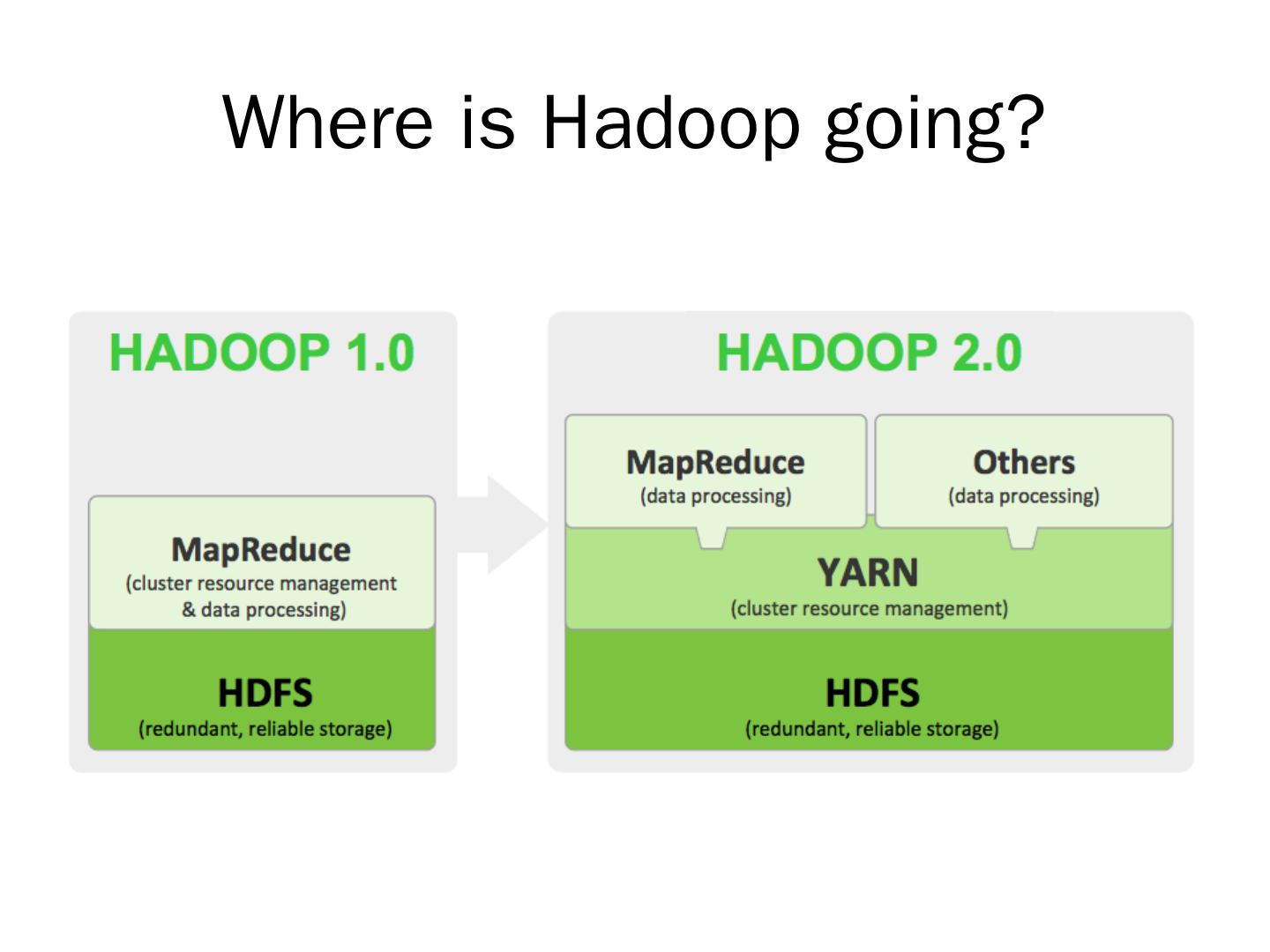 Where is Hadoop going?

HADOOP 1.0

MapReduce
(cluster resource management & data processing)

HDFS
(redundant, reliable storage)

HADOOP 2.0

MapReduce
(data processing)

Others
(data processing)

YARN
(cluster resource management)

HDFS
(redundant, reliable storage)